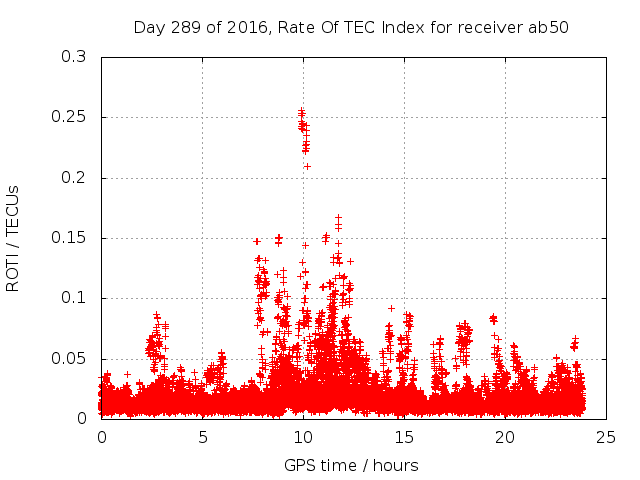 Day 289 of 2016, Rate Of TEC Index for receiver ab50

ROTI / TECUs

0.3
0.25
0.2
0.15
0.1
0.05
0

0
5
10
15
20
25

GPS time / hours